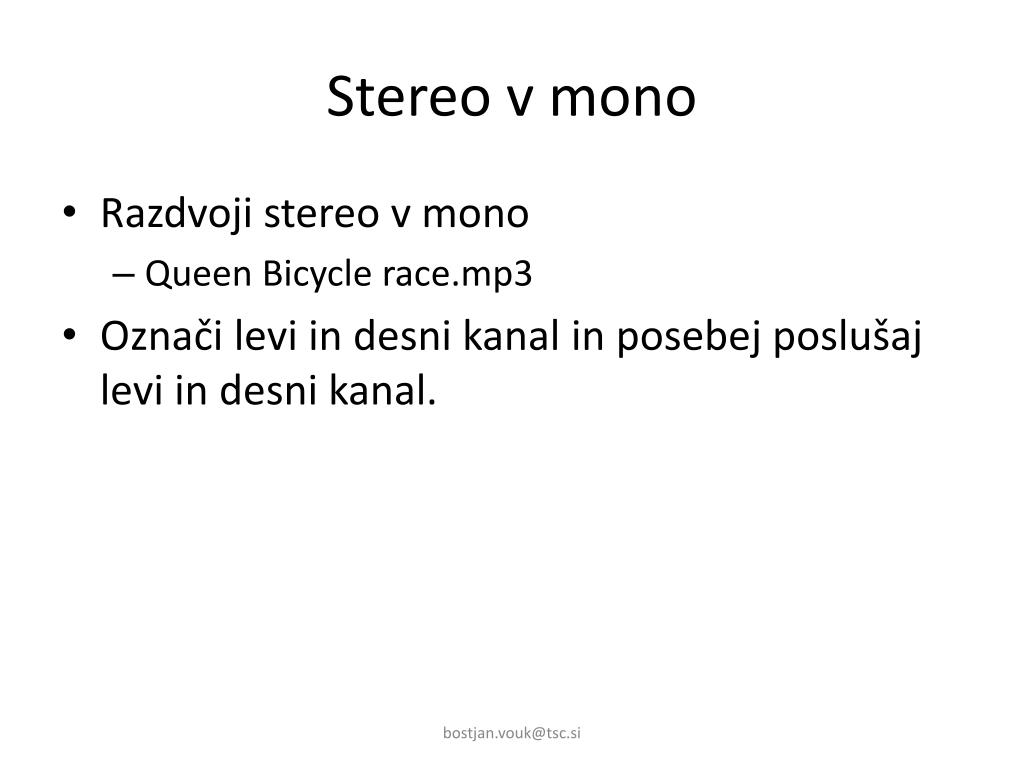 Stereo v mono

• Razdvoji stereo v mono
– Queen Bicycle race.mp3
• Označi levi in desni kanal in posebej poslušaj levi in desni kanal.

bostjan.vouk@tsc.si